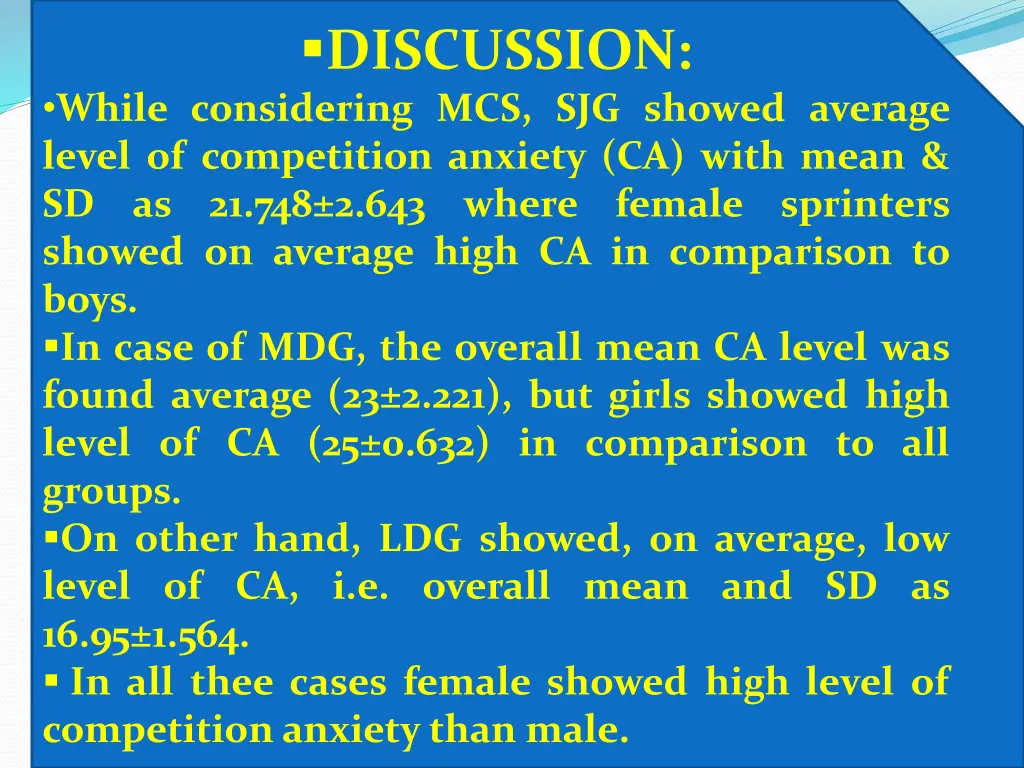 ▪DISCUSSION:

•While considering MCS, SJG showed average level of competition anxiety (CA) with mean & SD as 21.748±2.643 where female sprinters showed on average high CA in comparison to boys.

▪In case of MDG, the overall mean CA level was found average (23±2.221), but girls showed high level of CA (25±0.632) in comparison to all groups.

▪On other hand, LDG showed, on average, low level of CA, i.e. overall mean and SD as 16.95±1.564.

▪ In all thee cases female showed high level of competition anxiety than male.